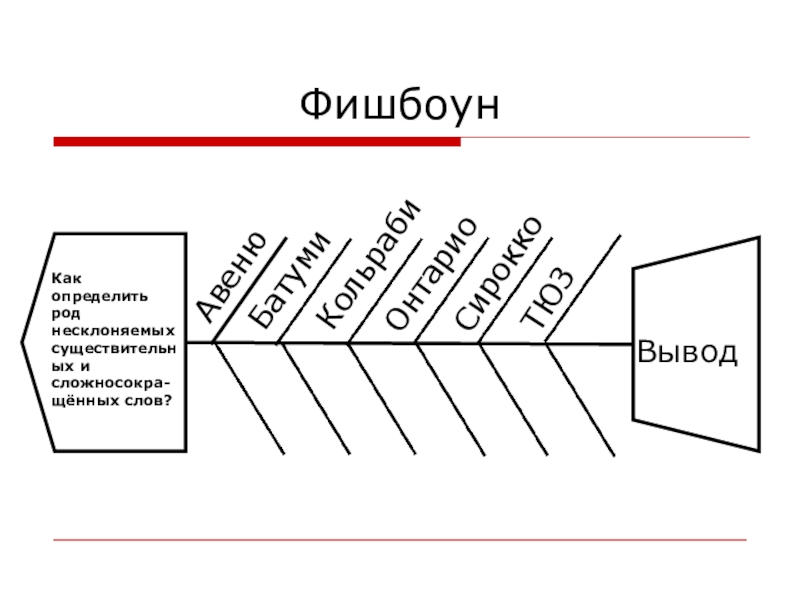 Фишбоун

Как определить род несклоняемых существительных и сложносокращённых слов?

Авеню

Батуми

Кольраби

Онтарио

Сирокко

ТЮЗ

Вывод